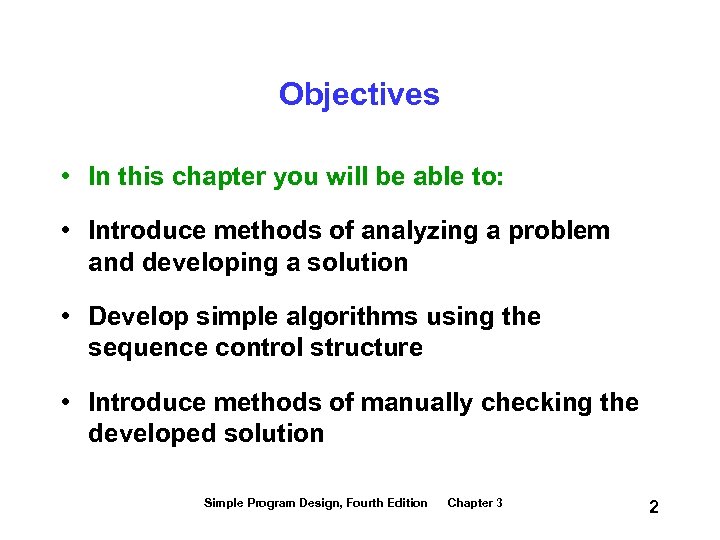 Objectives

• In this chapter you will be able to:

• Introduce methods of analyzing a problem and developing a solution

• Develop simple algorithms using the sequence control structure

• Introduce methods of manually checking the developed solution

Simple Program Design, Fourth Edition Chapter 3

2